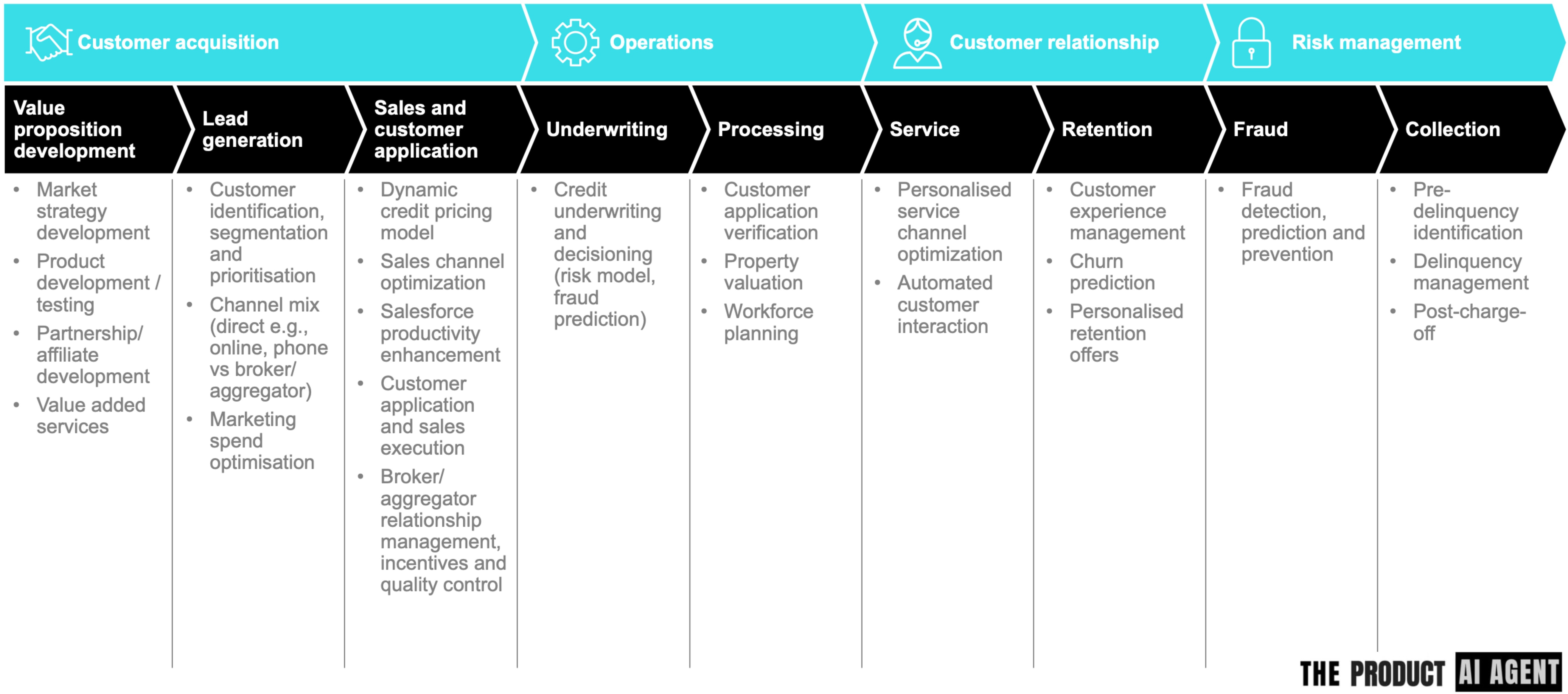 Customer acquisition

Operations

Customer relationship

Risk management

Value proposition development

- Market strategy development
- Product development / testing
- Partnership/ affiliate development
- Value added services

Lead generation

- Customer identification, segmentation and prioritisation
- Channel mix (direct e.g., online, phone vs broker/ aggregator)
- Marketing spend optimisation

Sales and customer application

- Dynamic credit pricing model
- Sales channel optimization
- Salesforce productivity enhancement
- Customer application and sales execution
- Broker/ aggregator relationship management, incentives and quality control

Underwriting

- Credit underwriting and decisioning (risk model, fraud prediction)

Processing

- Customer application verification
- Property valuation
- Workforce planning

Service

- Personalised service channel optimization
- Automated customer interaction

Retention

- Customer experience management
- Churn prediction
- Personalised retention offers

Fraud

- Fraud detection, prediction and prevention

Collection

- Pre-delinquency identification
- Delinquency management
- Post-charge-off

THE PRODUCT AI AGENT